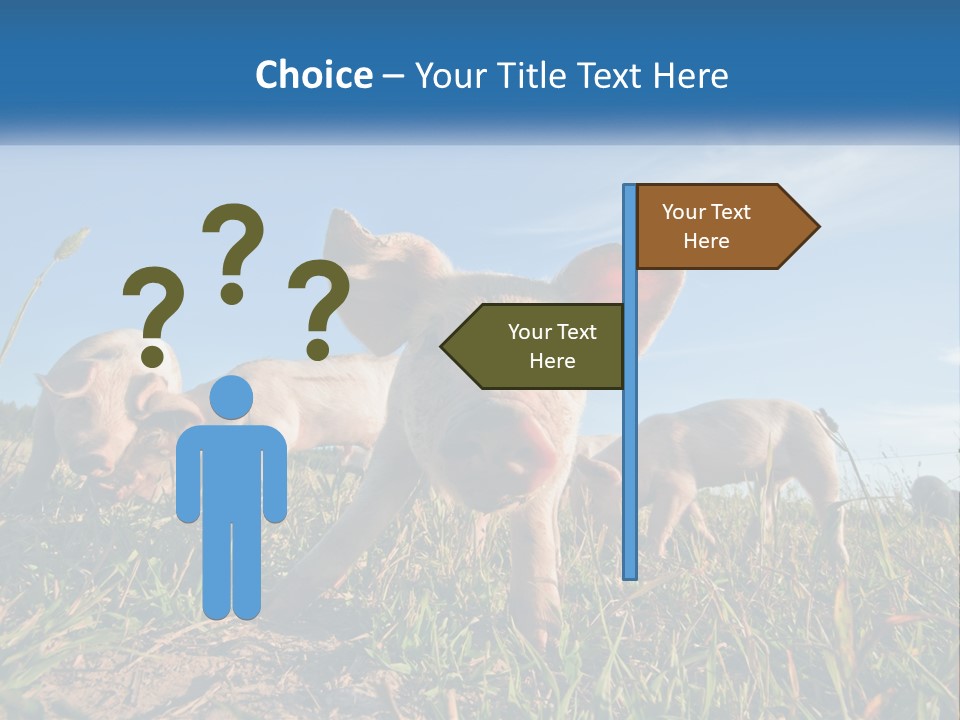 Choice – Your Title Text Here

? ? ?

Your Text Here

Your Text Here